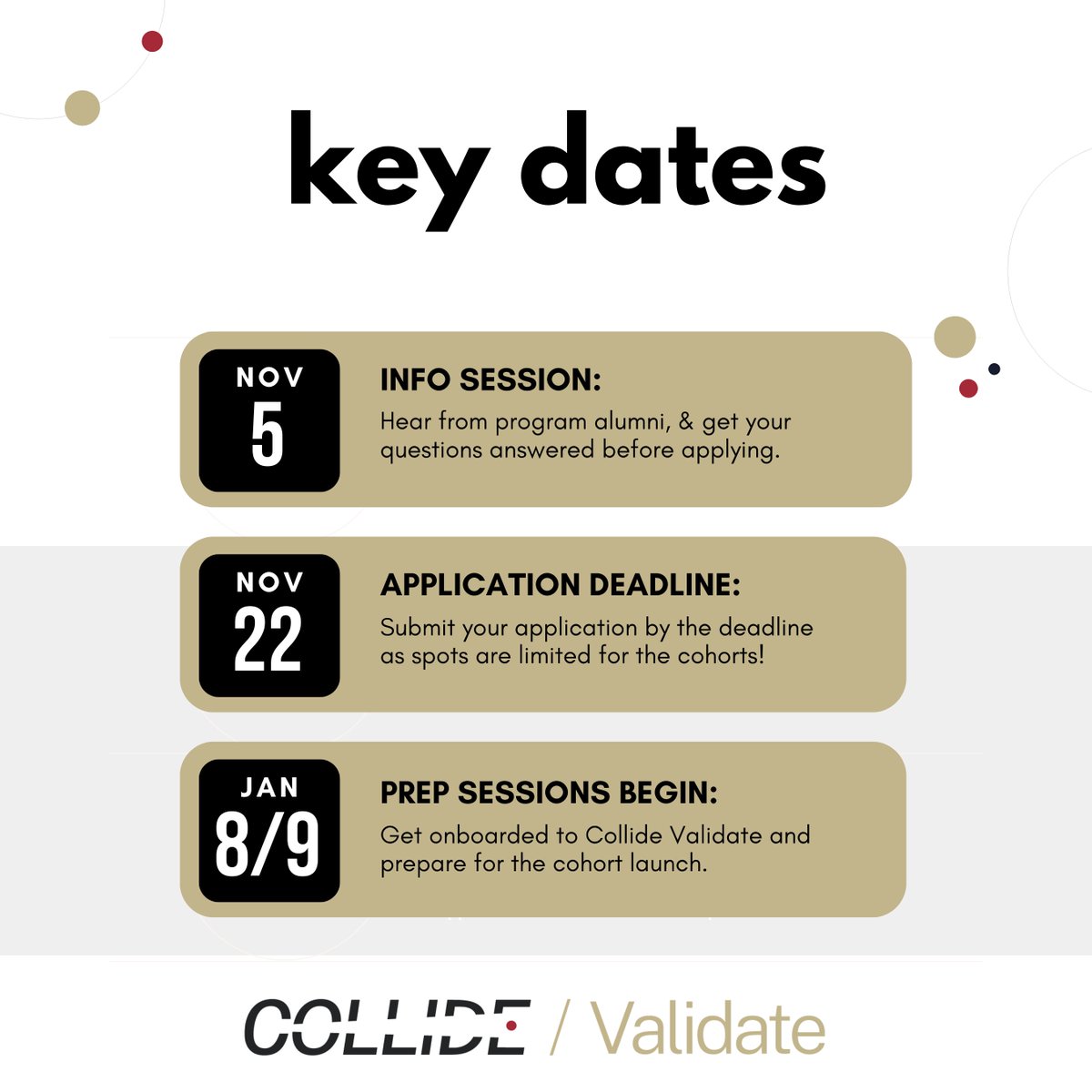 key dates

NOV
5

INFO SESSION:
Hear from program alumni, & get your questions answered before applying.

NOV
22

APPLICATION DEADLINE:
Submit your application by the deadline as spots are limited for the cohorts!

JAN
8/9

PREP SESSIONS BEGIN:
Get onboarded to Collide Validate and prepare for the cohort launch.

COLLIDE / Validate